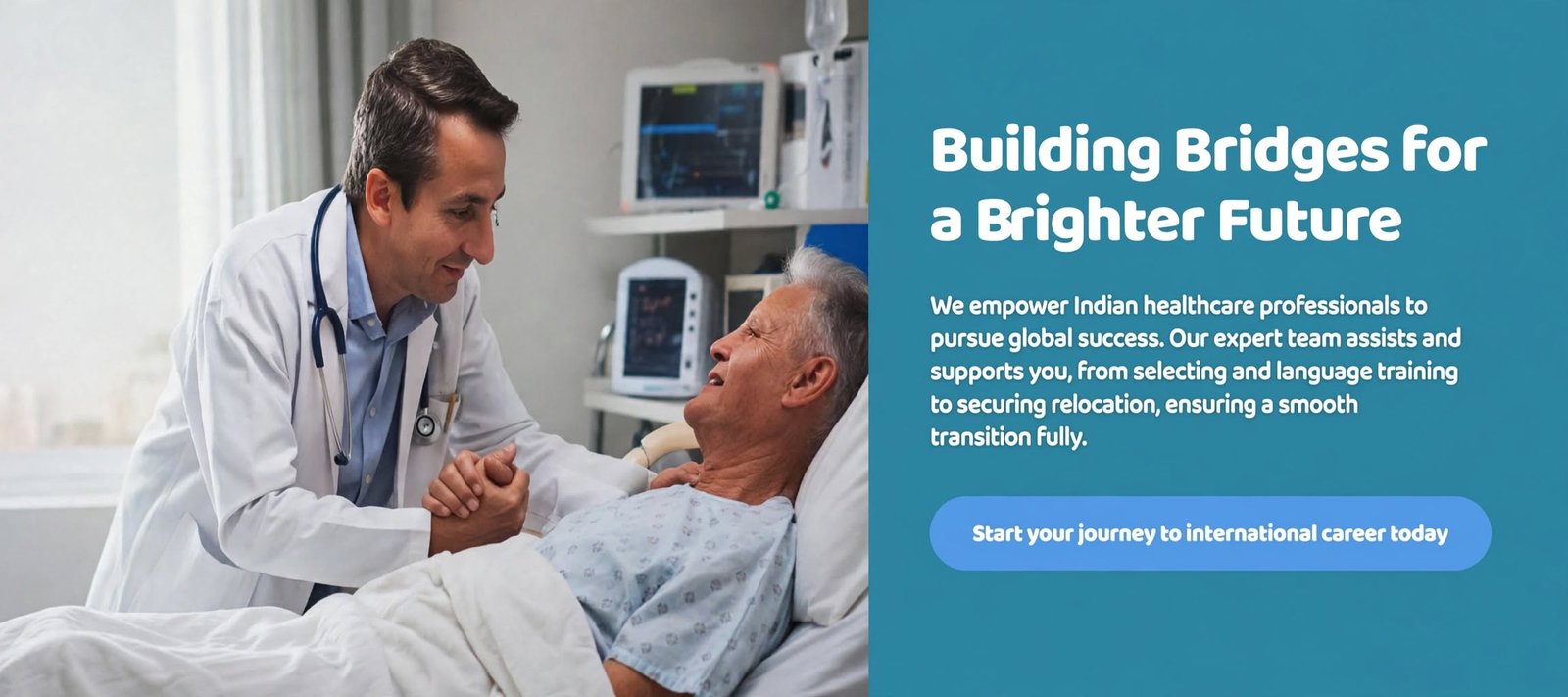 Building Bridges for a Brighter Future

We empower Indian healthcare professionals to pursue global success. Our expert team assists and supports you, from selecting and language training to securing relocation, ensuring a smooth transition fully.

Start your journey to international career today